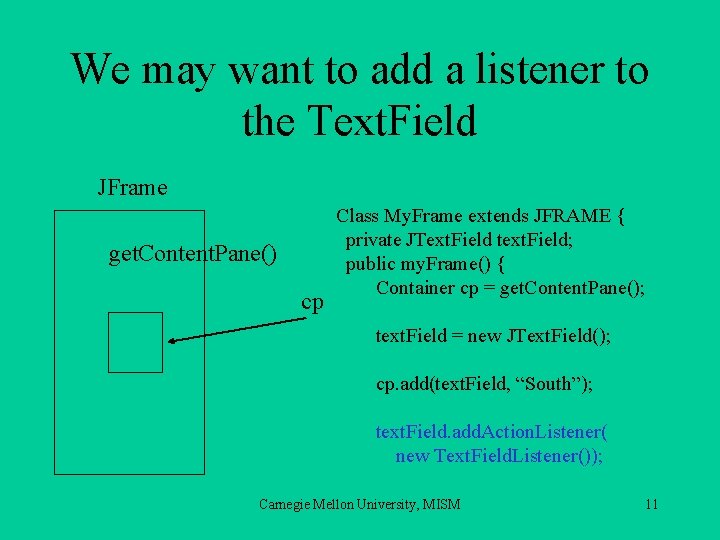 We may want to add a listener to the TextField

JFrame

getContentPane()

cp

Class MyFrame extends JFRAME {
private JTextField textField;
public myFrame() {
Container cp = getContentPane();

textField = new JTextField();

cp.add(textField, “South”);

textField.addActionListener(
new TextFieldListener());

Carnegie Mellon University, MISM

11